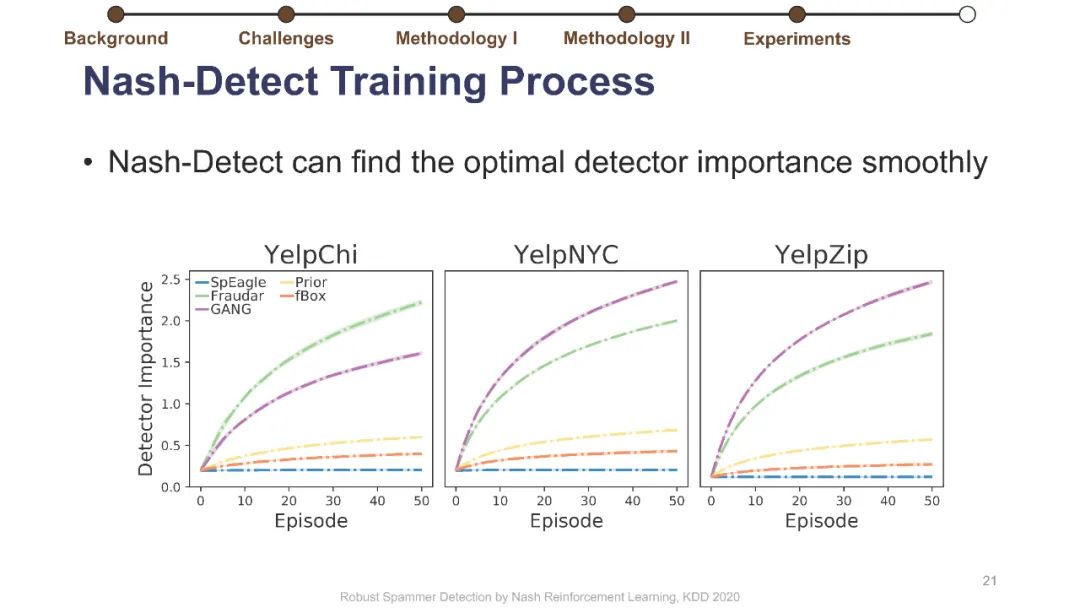 Background Challenges Methodology I Methodology II Experiments

Nash-Detect Training Process

• Nash-Detect can find the optimal detector importance smoothly

YelpChi

SpEagle
Fraudar
GANG
Prior
fBox

Detector Importance

2.5
2.0
1.5
1.0
0.5
0.0

0 10 20 30 40 50
Episode

YelpNYC

0 10 20 30 40 50
Episode

YelpZip

0 10 20 30 40 50
Episode

21

Robust Spammer Detection by Nash Reinforcement Learning, KDD 2020